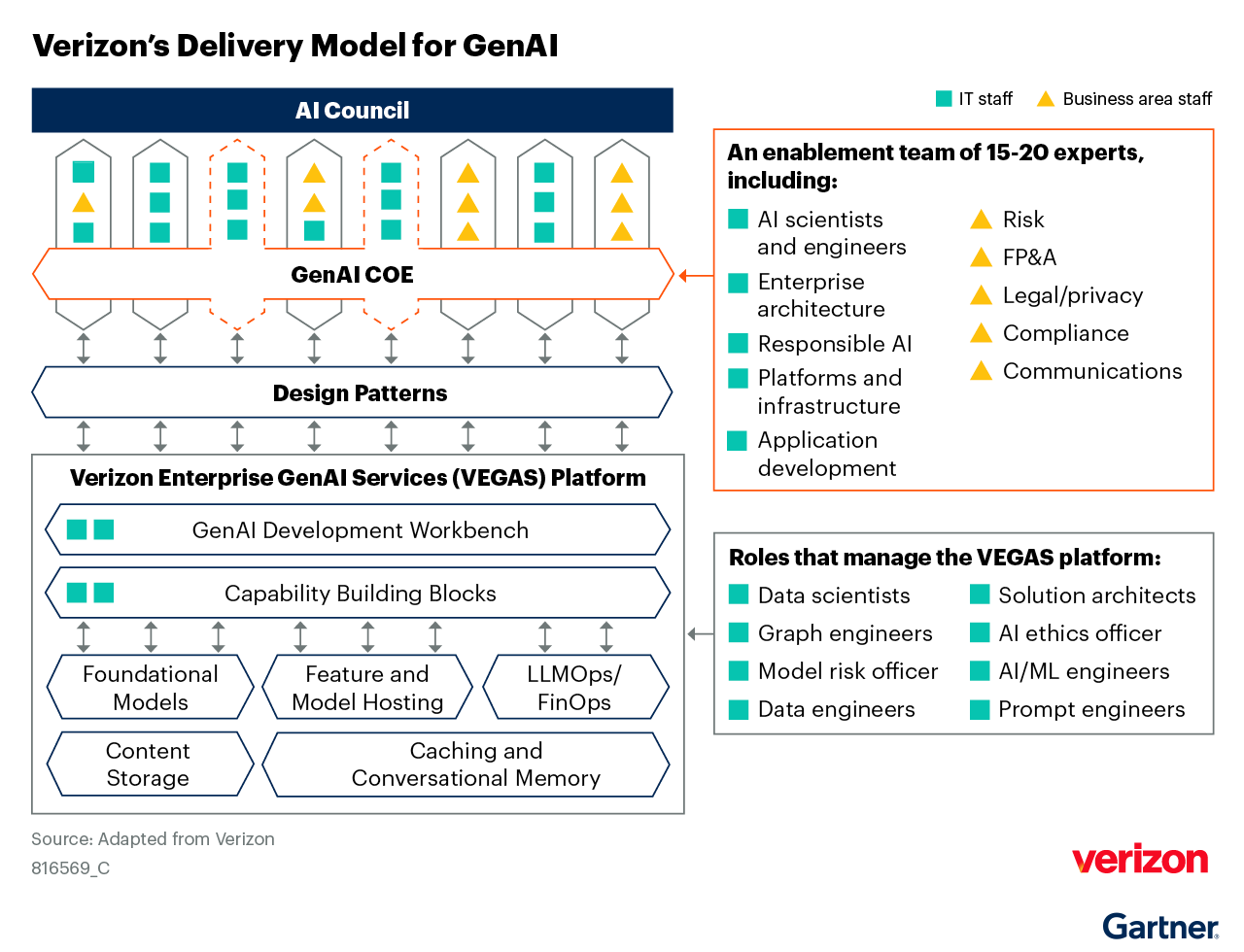 Verizon's Delivery Model for GenAI

IT staff  Business area staff

AI Council

GenAI COE

Design Patterns

Verizon Enterprise GenAI Services (VEGAS) Platform

GenAI Development Workbench

Capability Building Blocks

Foundational Models

Feature and Model Hosting

LLMOps/ FinOps

Content Storage

Caching and Conversational Memory

An enablement team of 15-20 experts, including:

AI scientists and engineers
Enterprise architecture
Responsible AI
Platforms and infrastructure
Application development

Risk
FP&A
Legal/privacy
Compliance
Communications

Roles that manage the VEGAS platform:

Data scientists
Graph engineers
Model risk officer
Data engineers

Solution architects
AI ethics officer
AI/ML engineers
Prompt engineers

Source: Adapted from Verizon
816569_C

verizon

Gartner